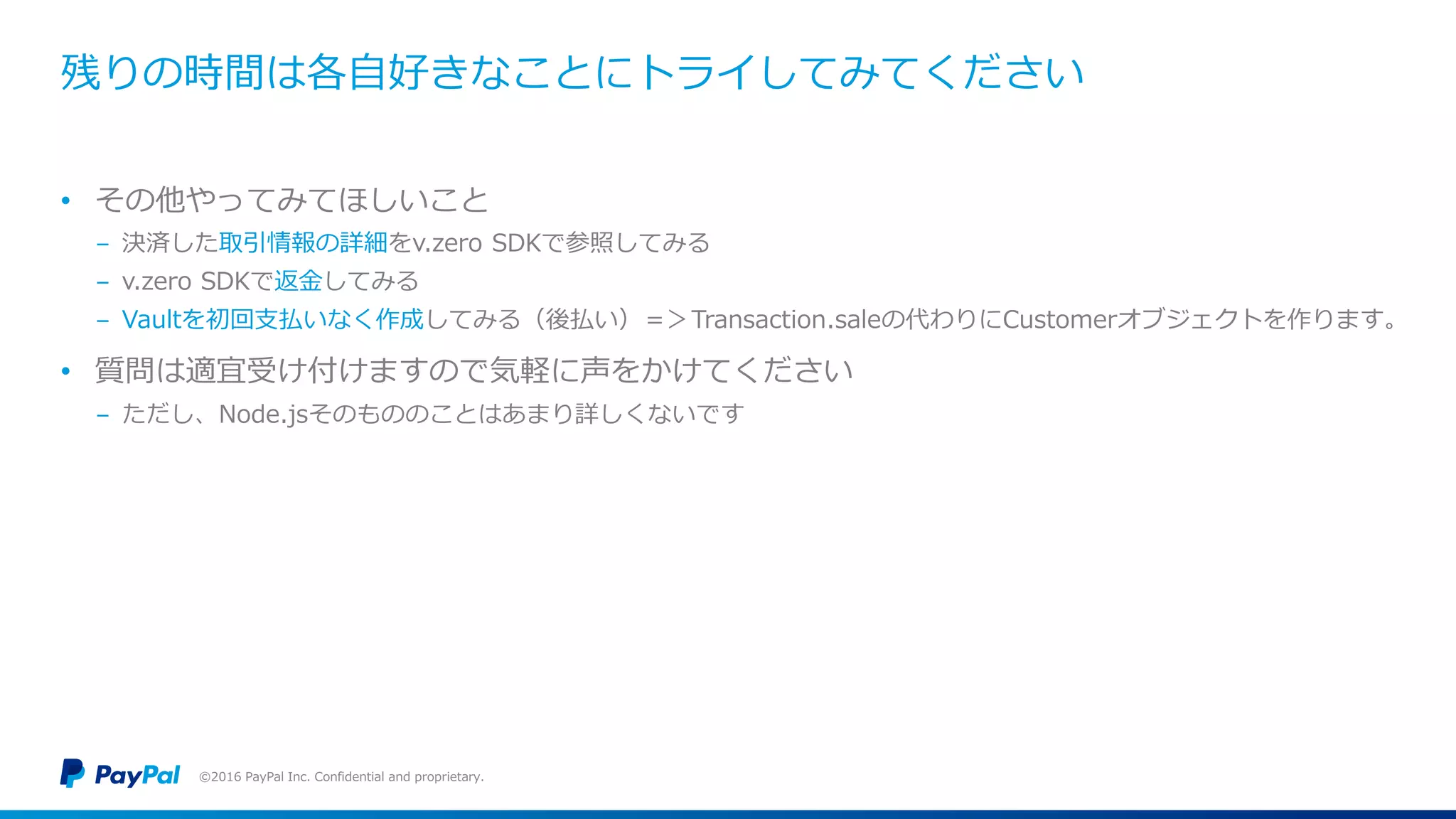 残りの時間は各自好きなことにトライしてみてください

• その他やってみてほしいこと
– 決済した取引情報の詳細をv.zero SDKで参照してみる
– v.zero SDKで返金してみる
– Vaultを初回支払いなく作成してみる（後払い）＝＞Transaction.saleの代わりにCustomerオブジェクトを作ります。

• 質問は適宜受け付けますので気軽に声をかけてください
– ただし、Node.jsそのもののことはあまり詳しくないです

PayPal ©2016 PayPal Inc. Confidential and proprietary.